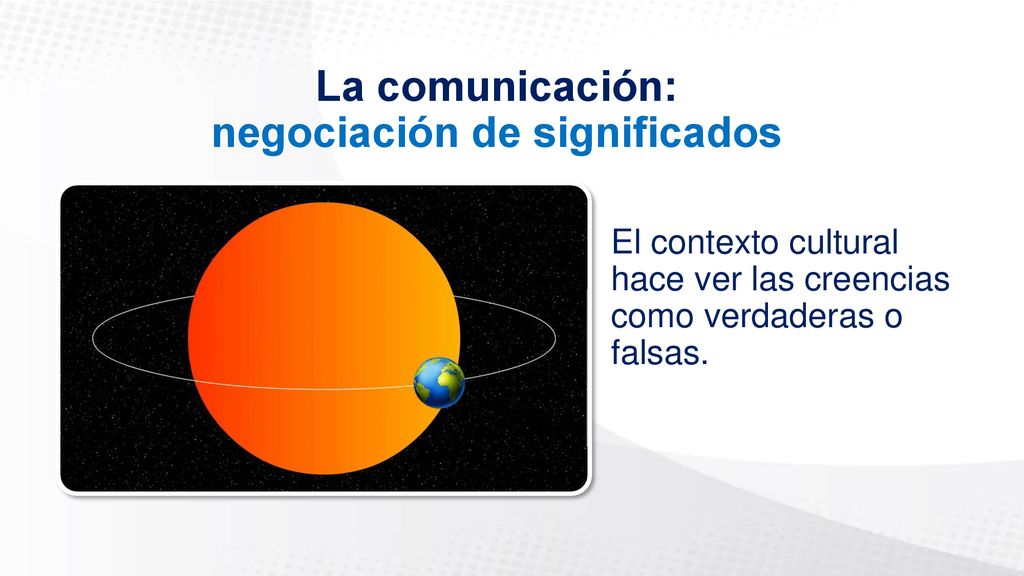 La comunicación:
negociación de significados

El contexto cultural hace ver las creencias como verdaderas o falsas.